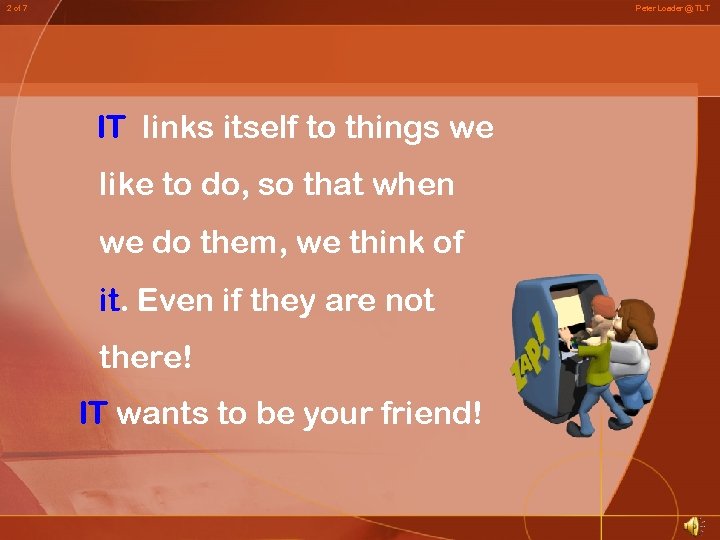 2 of 7

Peter Loader @ TLT

IT links itself to things we like to do, so that when we do them, we think of it. Even if they are not there!

IT wants to be your friend!

ZAP!